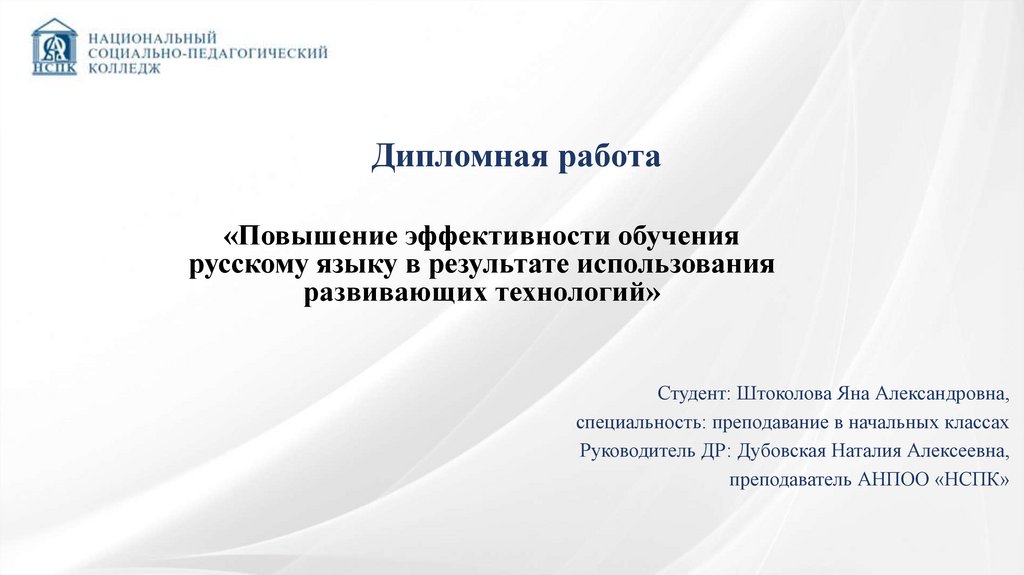 НСПК
НАЦИОНАЛЬНЫЙ
СОЦИАЛЬНО-ПЕДАГОГИЧЕСКИЙ
КОЛЛЕДЖ

Дипломная работа

«Повышение эффективности обучения русскому языку в результате использования развивающих технологий»

Студент: Штоколова Яна Александровна,
специальность: преподавание в начальных классах
Руководитель ДР: Дубовская Наталия Алексеевна,
преподаватель АНПОО «НСПК»